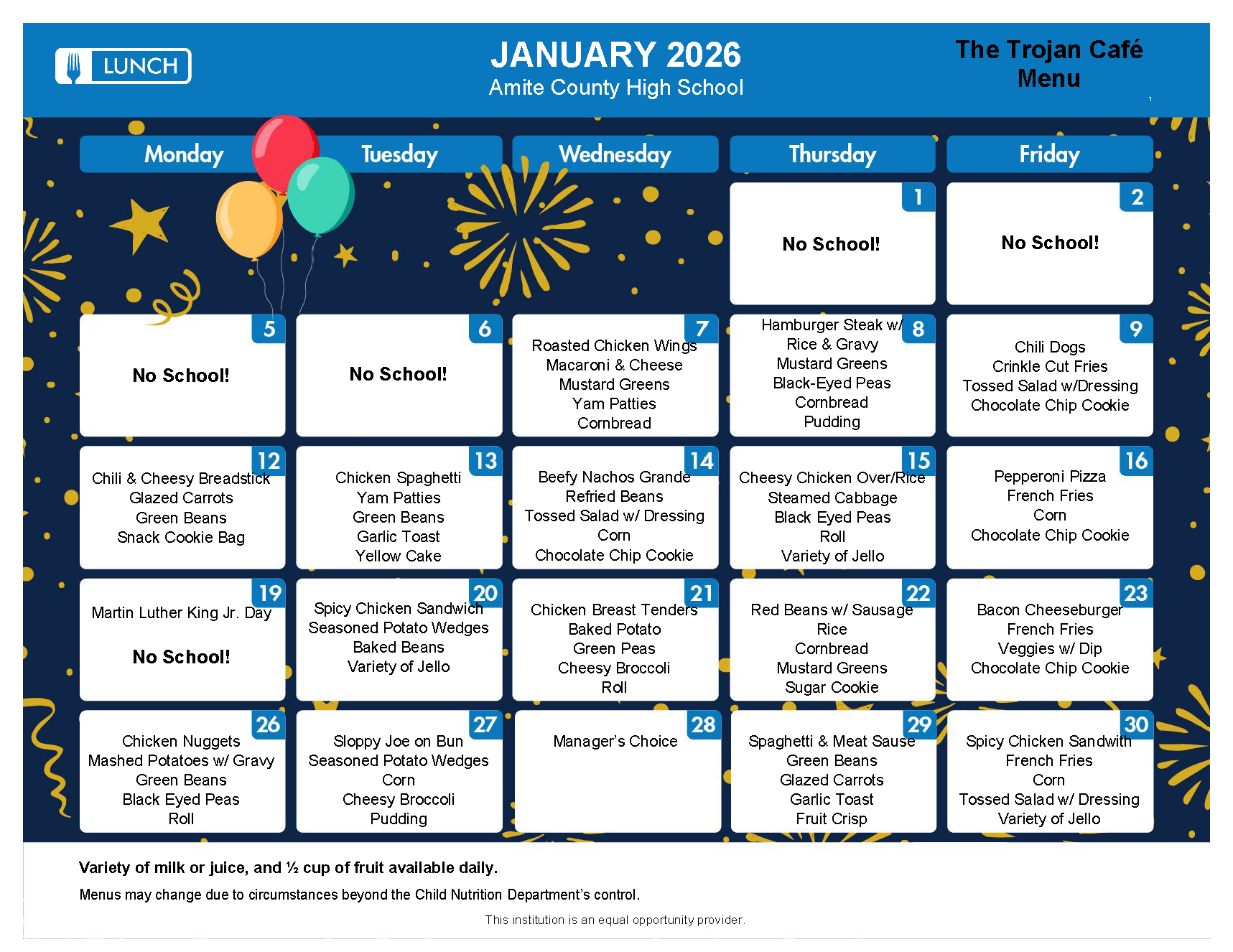 LUNCH

JANUARY 2026
Amite County High School

The Trojan Café Menu

| Monday | Tuesday | Wednesday | Thursday | Friday |
|---|---|---|---|---|
| | | | 1 No School! | 2 No School! |
| 5 No School! | 6 No School! | 7 Roasted Chicken Wings Macaroni & Cheese Mustard Greens Yam Patties Cornbread | 8 Hamburger Steak w/ Rice & Gravy Mustard Greens Black-Eyed Peas Cornbread Pudding | 9 Chili Dogs Crinkle Cut Fries Tossed Salad w/Dressing Chocolate Chip Cookie |
| 12 Chili & Cheesy Breadstick Glazed Carrots Green Beans Snack Cookie Bag | 13 Chicken Spaghetti Yam Patties Green Beans Garlic Toast Yellow Cake | 14 Beefy Nachos Grande Refried Beans Tossed Salad w/ Dressing Corn Chocolate Chip Cookie | 15 Cheesy Chicken Over/Rice Steamed Cabbage Black Eyed Peas Roll Variety of Jello | 16 Pepperoni Pizza French Fries Corn Chocolate Chip Cookie |
| 19 Martin Luther King Jr. Day No School! | 20 Spicy Chicken Sandwich Seasoned Potato Wedges Baked Beans Variety of Jello | 21 Chicken Breast Tenders Baked Potato Green Peas Cheesy Broccoli Roll | 22 Red Beans w/ Sausage Rice Cornbread Mustard Greens Sugar Cookie | 23 Bacon Cheeseburger French Fries Veggies w/ Dip Chocolate Chip Cookie |
| 26 Chicken Nuggets Mashed Potatoes w/ Gravy Green Beans Black Eyed Peas Roll | 27 Sloppy Joe on Bun Seasoned Potato Wedges Corn Cheesy Broccoli Pudding | 28 Manager's Choice | 29 Spaghetti & Meat Sause Green Beans Glazed Carrots Garlic Toast Fruit Crisp | 30 Spicy Chicken Sandwith French Fries Corn Tossed Salad w/ Dressing Variety of Jello |

Variety of milk or juice, and ½ cup of fruit available daily.
Menus may change due to circumstances beyond the Child Nutrition Department's control.
This institution is an equal opportunity provider.